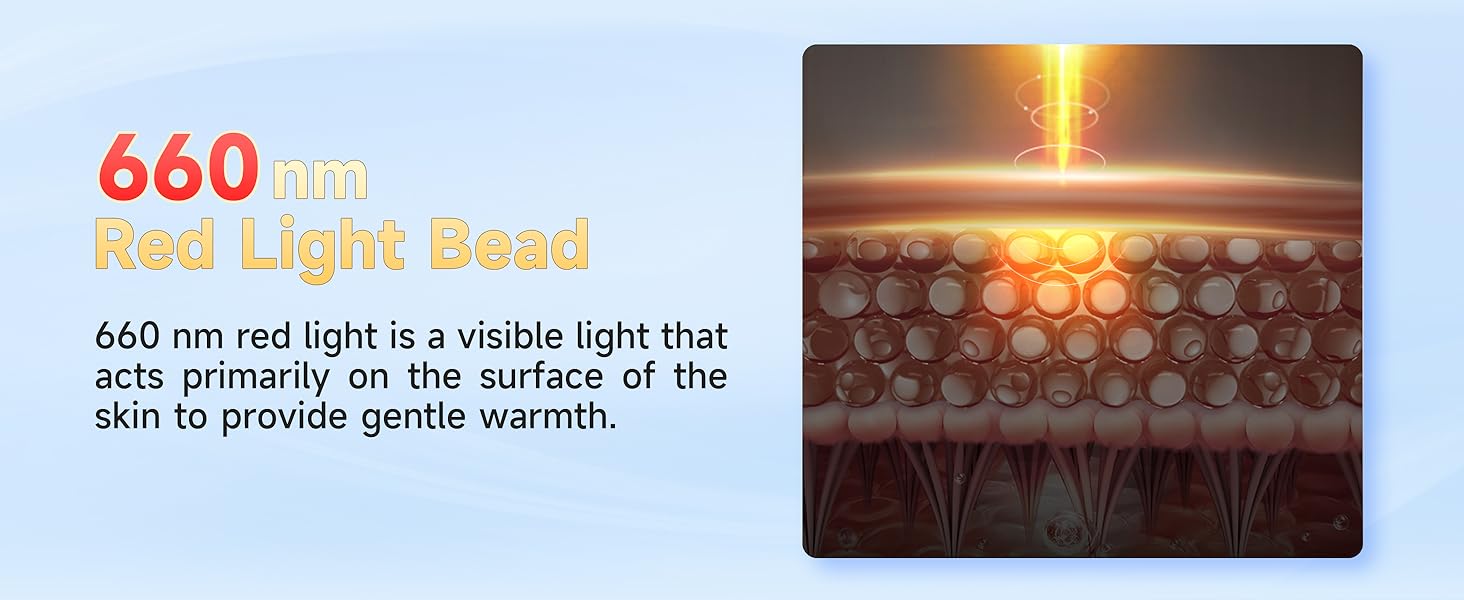 660 nm
Red Light Bead

660 nm red light is a visible light that acts primarily on the surface of the skin to provide gentle warmth.